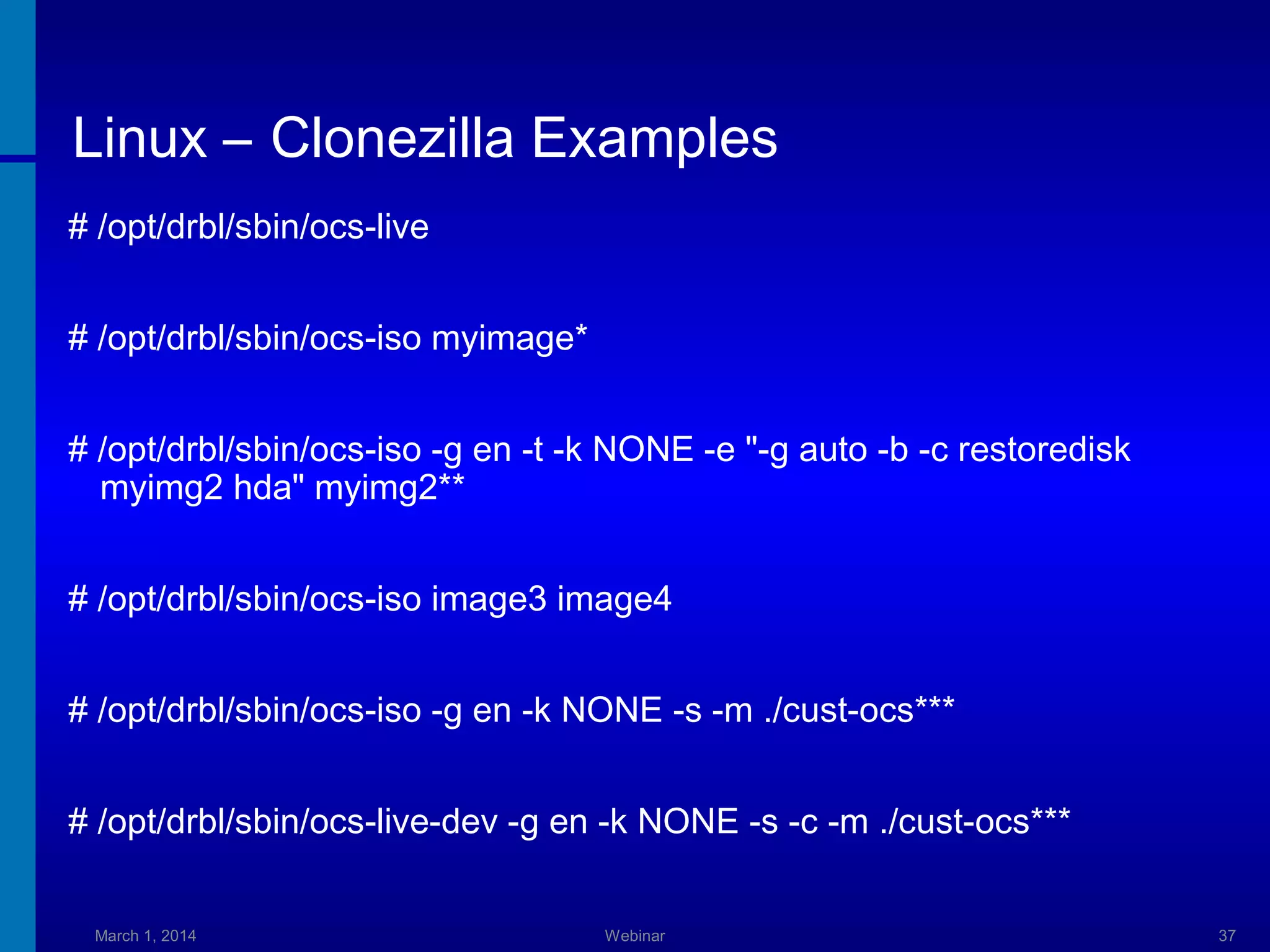 Linux – Clonezilla Examples

# /opt/drbl/sbin/ocs-live

# /opt/drbl/sbin/ocs-iso myimage*

# /opt/drbl/sbin/ocs-iso -g en -t -k NONE -e "-g auto -b -c restoredisk myimg2 hda" myimg2**

# /opt/drbl/sbin/ocs-iso image3 image4

# /opt/drbl/sbin/ocs-iso -g en -k NONE -s -m ./cust-ocs***

# /opt/drbl/sbin/ocs-live-dev -g en -k NONE -s -c -m ./cust-ocs***

March 1, 2014

Webinar

37